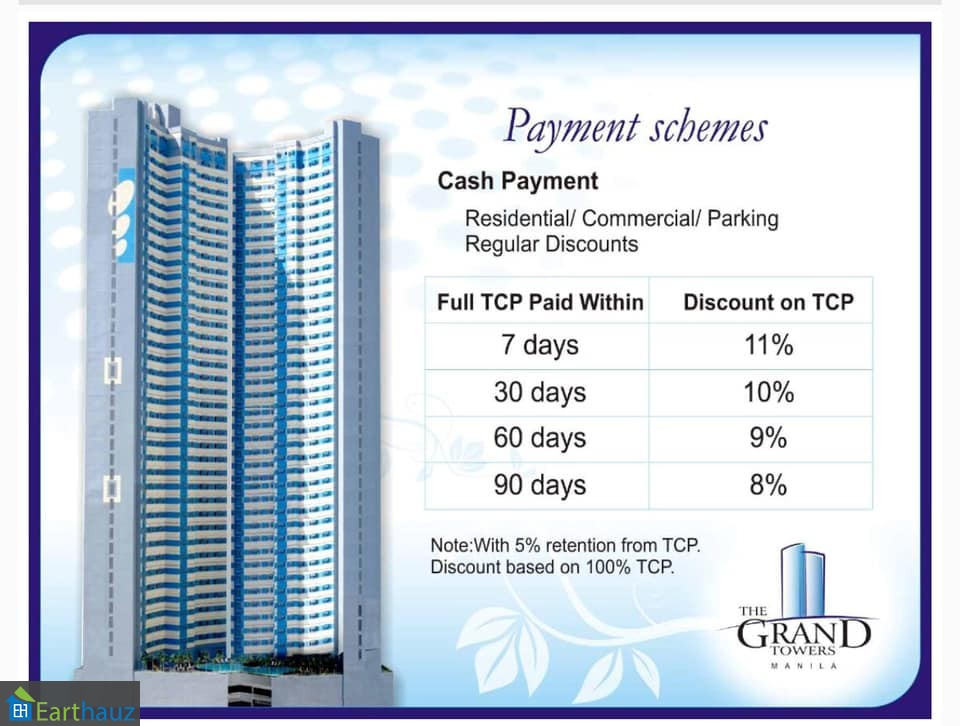 Payment schemes

Cash Payment

Residential/ Commercial/ Parking
Regular Discounts

| Full TCP Paid Within | Discount on TCP |
|---|---|
| 7 days | 11% |
| 30 days | 10% |
| 60 days | 9% |
| 90 days | 8% |

Note:With 5% retention from TCP.
Discount based on 100% TCP.

THE GRAND TOWERS MANILA

Earthauz